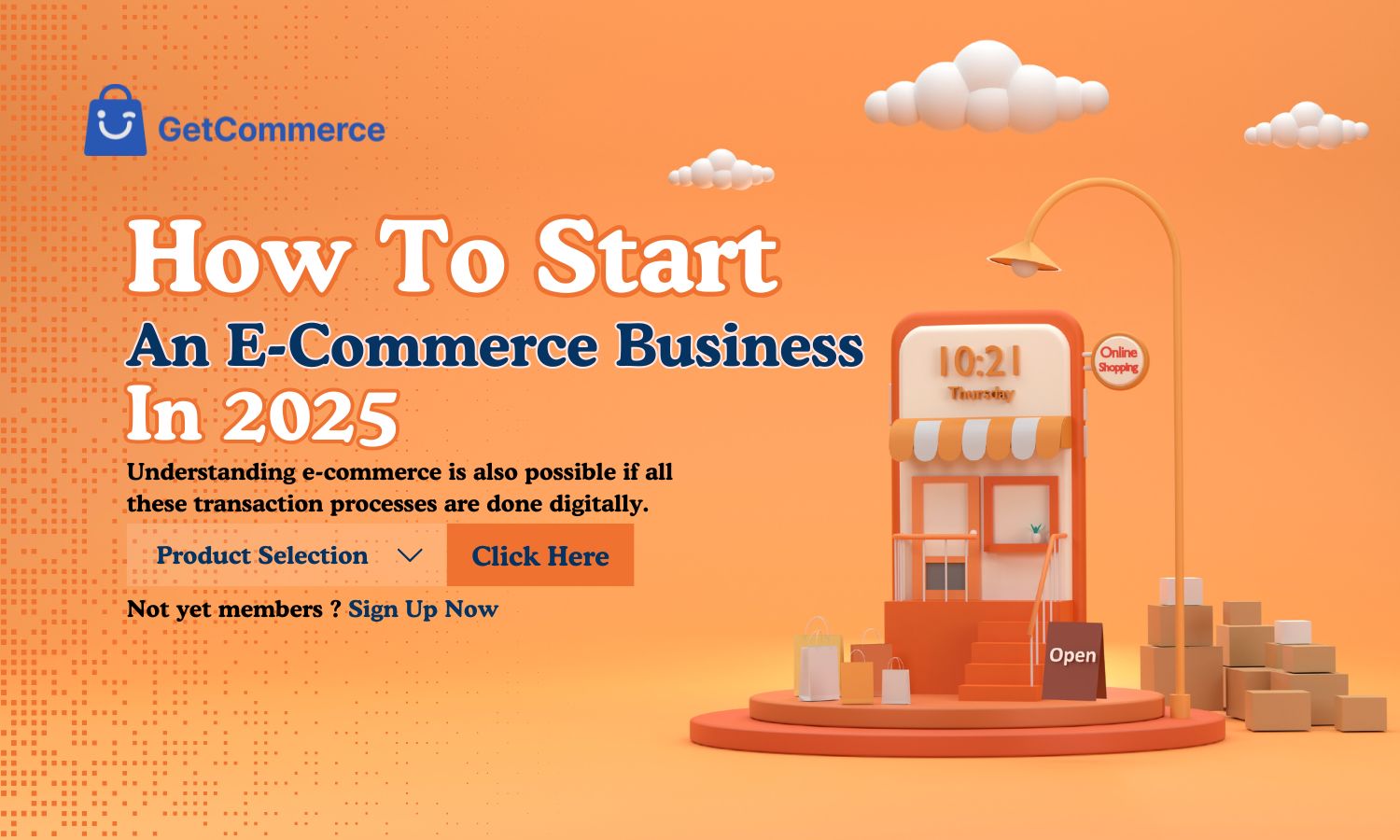 GetCommerce

How To Start
An E-Commerce Business
In 2025

Understanding e-commerce is also possible if all these transaction processes are done digitally.

Product Selection

Click Here

Not yet members ? Sign Up Now

10:21
Thursday

Online Shopping

Open